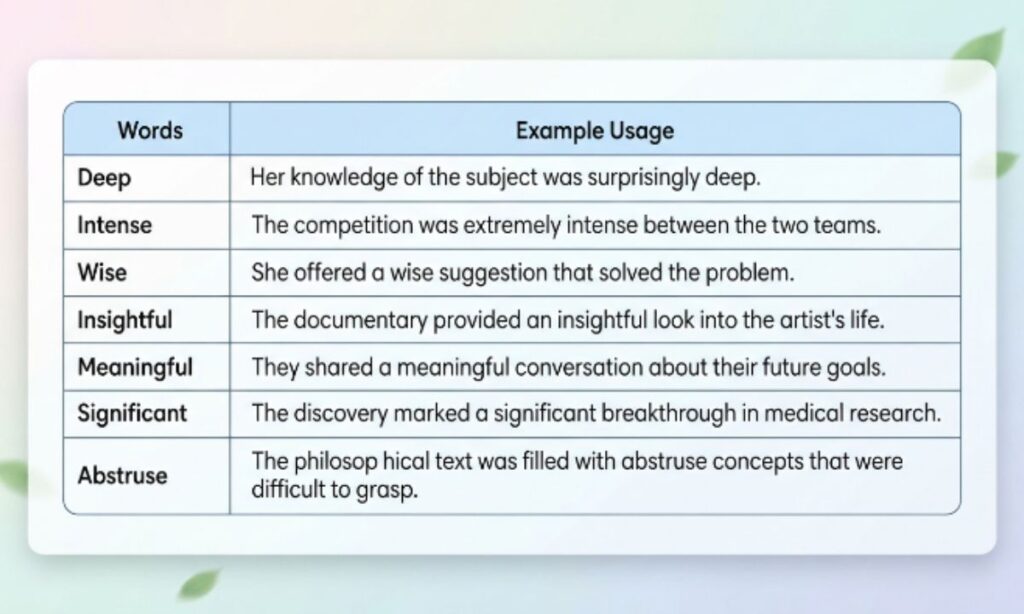 | Words | Example Usage |
|---|---|
| Deep | Her knowledge of the subject was surprisingly deep. |
| Intense | The competition was extremely intense between the two teams. |
| Wise | She offered a wise suggestion that solved the problem. |
| Insightful | The documentary provided an insightful look into the artist's life. |
| Meaningful | They shared a meaningful conversation about their future goals. |
| Significant | The discovery marked a significant breakthrough in medical research. |
| Abstruse | The philosop hical text was filled with abstruse concepts that were difficult to grasp. |